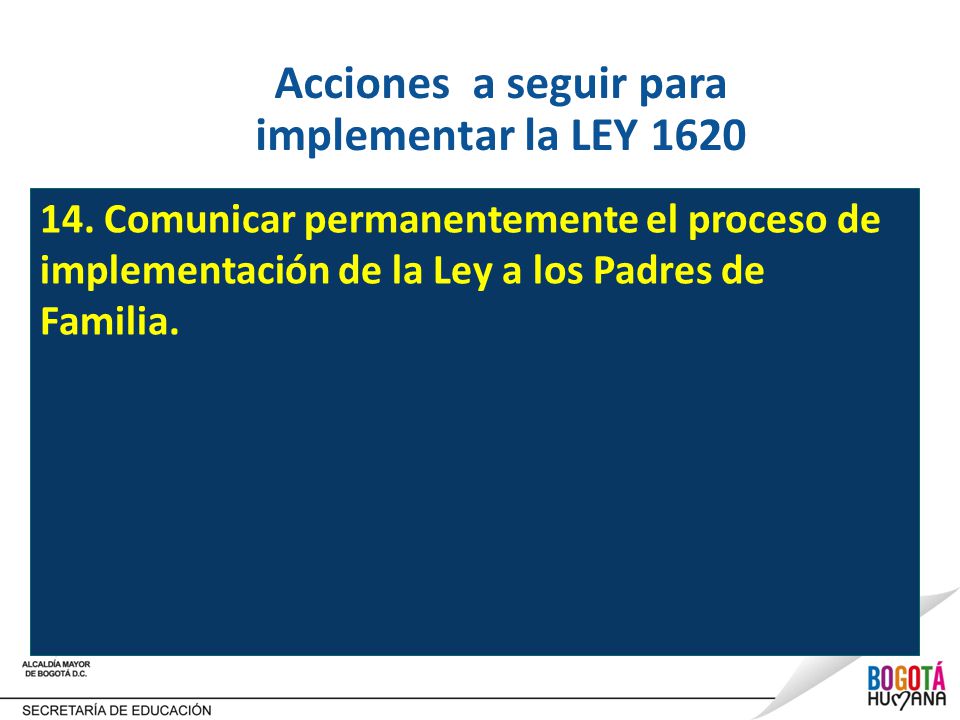 Acciones a seguir para implementar la LEY 1620

14. Comunicar permanentemente el proceso de implementación de la Ley a los Padres de Familia.

ALCALDÍA MAYOR DE BOGOTÁ D.C.

SECRETARÍA DE EDUCACIÓN

BOGOTÁ HUMANA